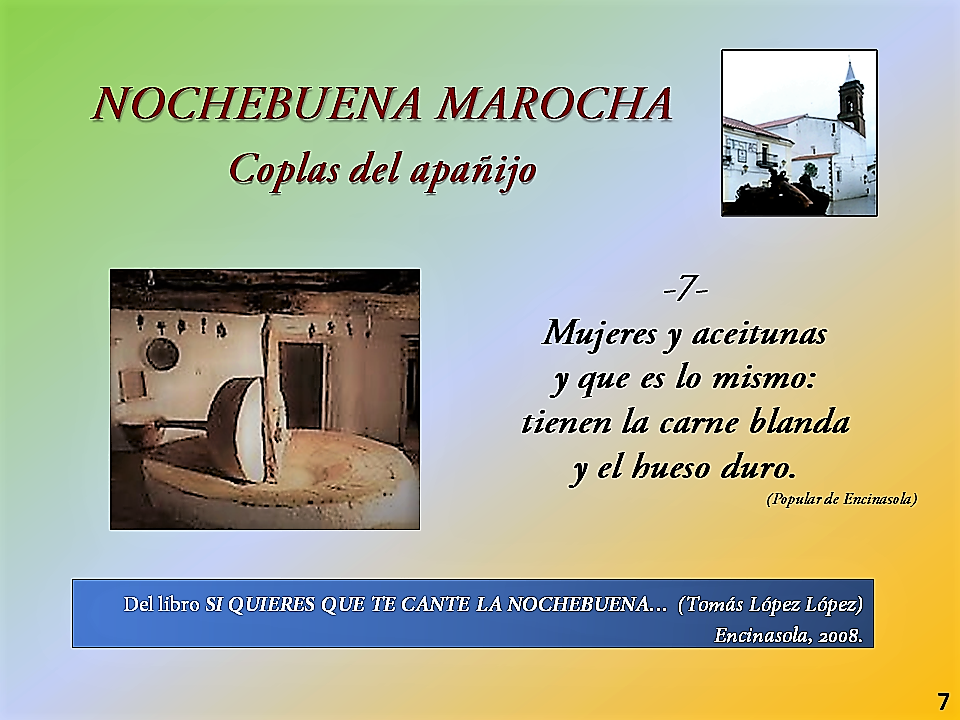 NOCHEBUENA MAROCHA
Coplas del apañijo

-7-
Mujeres y aceitunas
y que es lo mismo:
tienen la carne blanda
y el hueso duro.
(Popular de Encinasola)

Del libro SI QUIERES QUE TE CANTE LA NOCHEBUENA… (Tomás López López)
Encinasola, 2008.

7